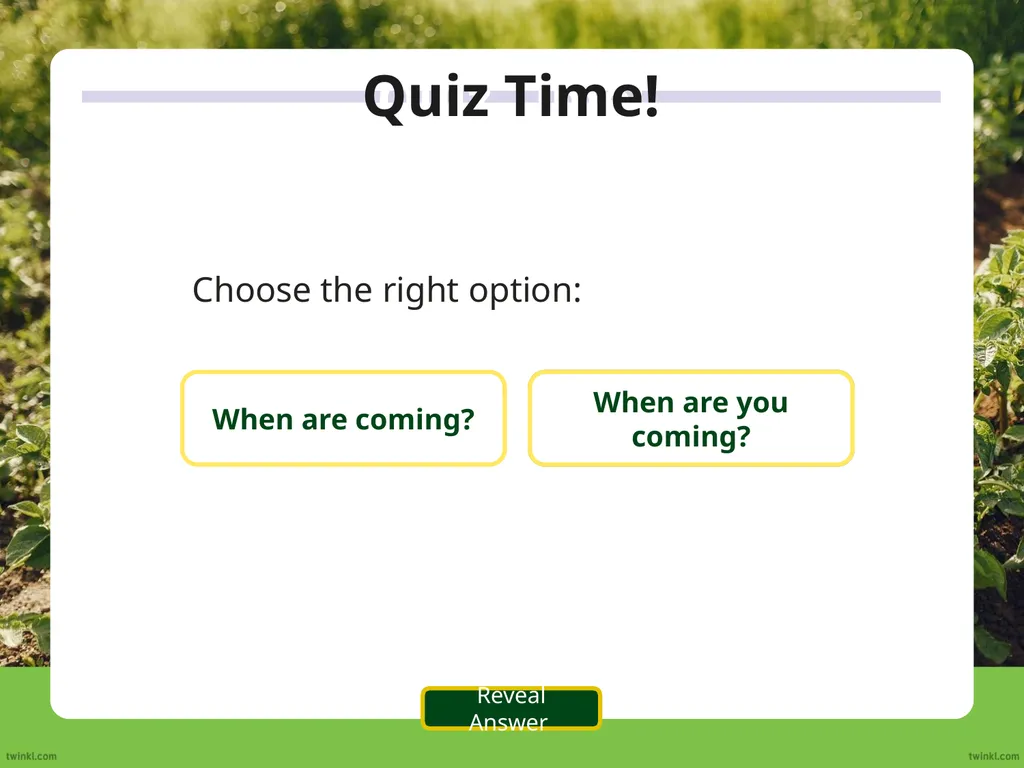 Quiz Time!

Choose the right option:

When are coming?

When are you coming?

Reveal Answer

twinkl.com

twinkl.com